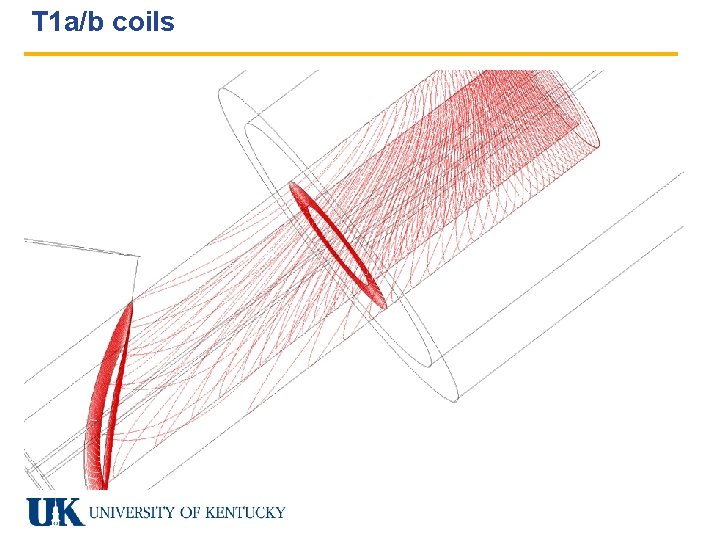 T1a/b coils

UK UNIVERSITY OF KENTUCKY